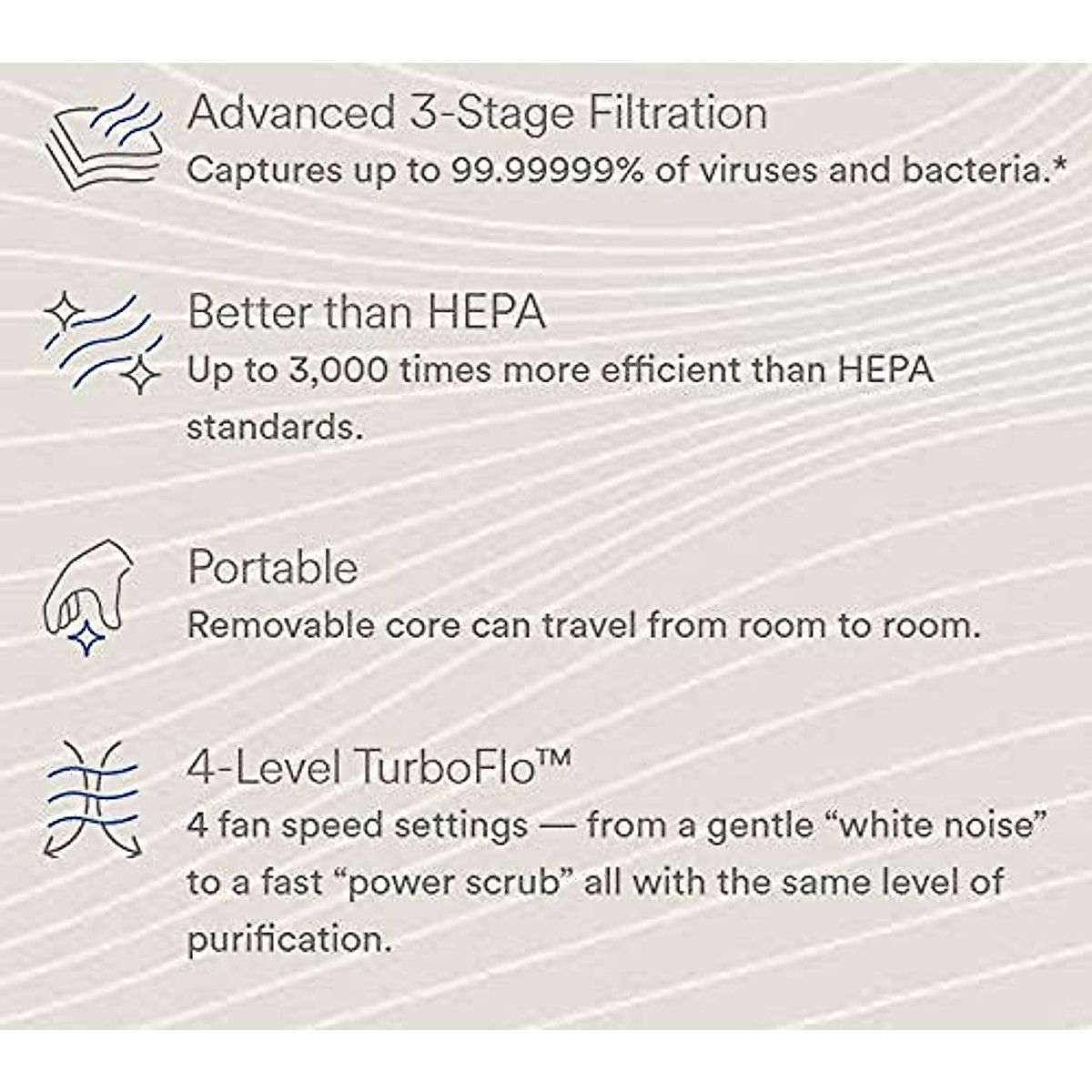 Advanced 3-Stage Filtration
Captures up to 99.99999% of viruses and bacteria.*

Better than HEPA
Up to 3,000 times more efficient than HEPA standards.

Portable
Removable core can travel from room to room.

4-Level TurboFlo™
4 fan speed settings — from a gentle “white noise” to a fast “power scrub” all with the same level of purification.